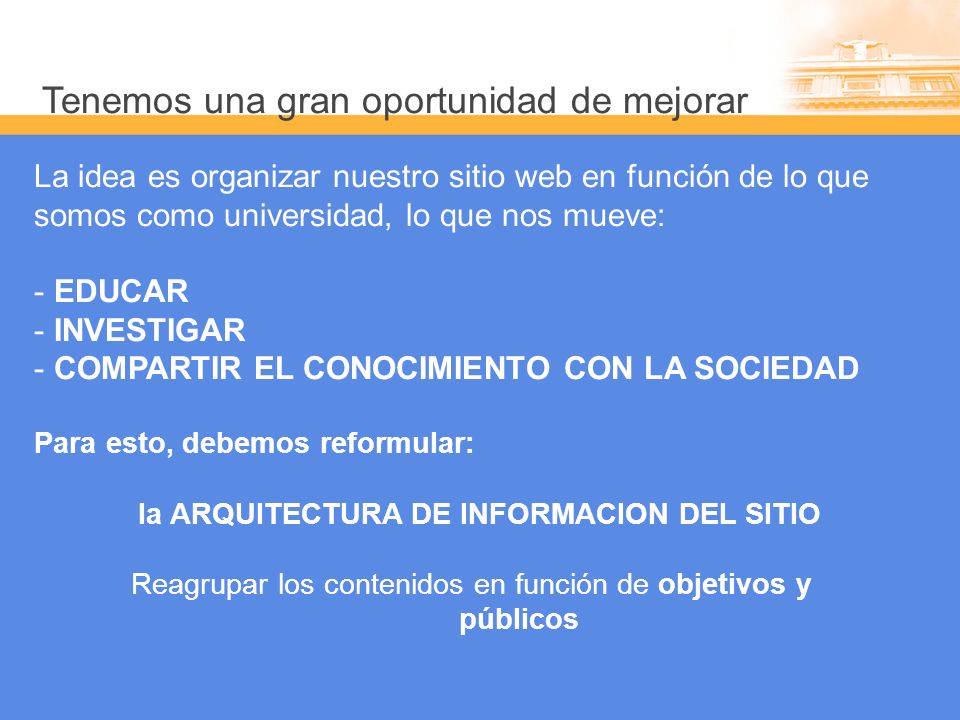 Tenemos una gran oportunidad de mejorar

La idea es organizar nuestro sitio web en función de lo que somos como universidad, lo que nos mueve:

- EDUCAR
- INVESTIGAR
- COMPARTIR EL CONOCIMIENTO CON LA SOCIEDAD

Para esto, debemos reformular:

la ARQUITECTURA DE INFORMACION DEL SITIO

Reagrupar los contenidos en función de objetivos y públicos